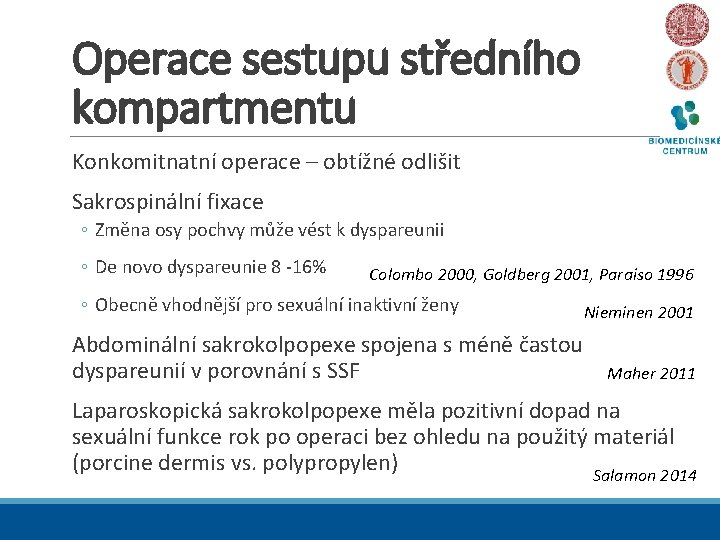 Operace sestupu středního kompartmentu

BIOMEDICÍNSKÉ CENTRUM

Konkomitnatní operace – obtížné odlišit

Sakrospinální fixace

◦ Změna osy pochvy může vést k dyspareunii

◦ De novo dyspareunie 8 -16%

Colombo 2000, Goldberg 2001, Paraiso 1996

◦ Obecně vhodnější pro sexuální inaktivní ženy

Nieminen 2001

Abdominální sakrokolpopexe spojena s méně častou dyspareunií v porovnání s SSF

Maher 2011

Laparoskopická sakrokolpopexe měla pozitivní dopad na sexuální funkce rok po operaci bez ohledu na použitý materiál (porcine dermis vs. polypropylen)

Salamon 2014